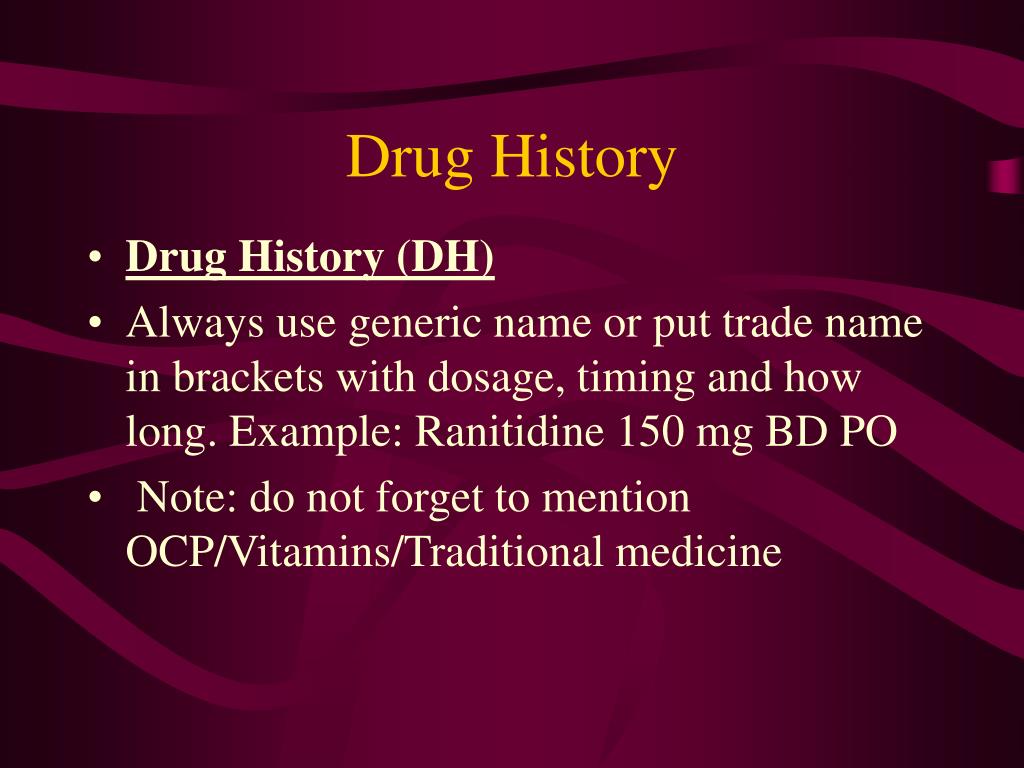 Drug History

• Drug History (DH)
• Always use generic name or put trade name in brackets with dosage, timing and how long. Example: Ranitidine 150 mg BD PO
• Note: do not forget to mention OCP/Vitamins/Traditional medicine